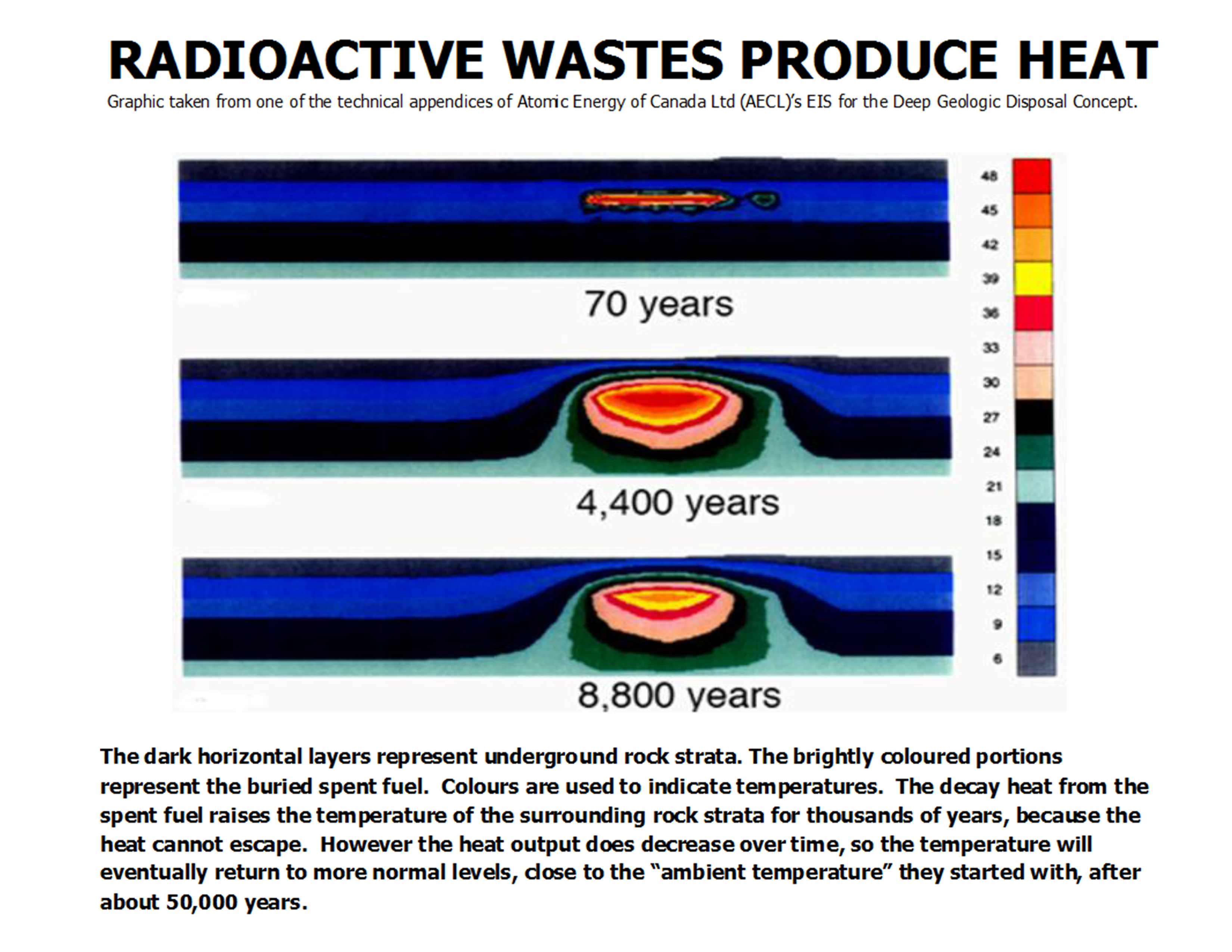 RADIOACTIVE WASTES PRODUCE HEAT

Graphic taken from one of the technical appendices of Atomic Energy of Canada Ltd (AECL)'s EIS for the Deep Geologic Disposal Concept.

70 years

4,400 years

8,800 years

48
45
42
39
36
33
30
27
24
21
18
15
12
9
6

The dark horizontal layers represent underground rock strata. The brightly coloured portions represent the buried spent fuel. Colours are used to indicate temperatures. The decay heat from the spent fuel raises the temperature of the surrounding rock strata for thousands of years, because the heat cannot escape. However the heat output does decrease over time, so the temperature will eventually return to more normal levels, close to the "ambient temperature" they started with, after about 50,000 years.